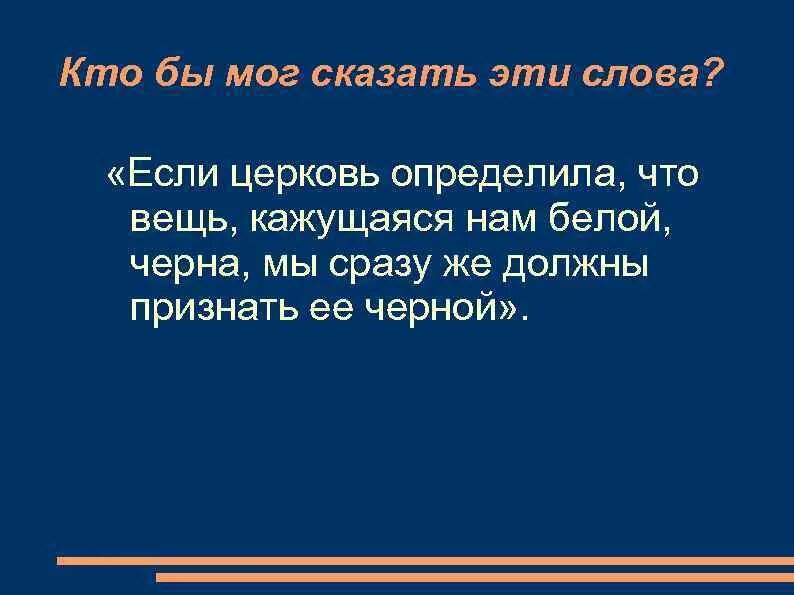 Кто бы мог сказать эти слова?

«Если церковь определила, что вещь, кажущаяся нам белой, черна, мы сразу же должны признать ее черной».